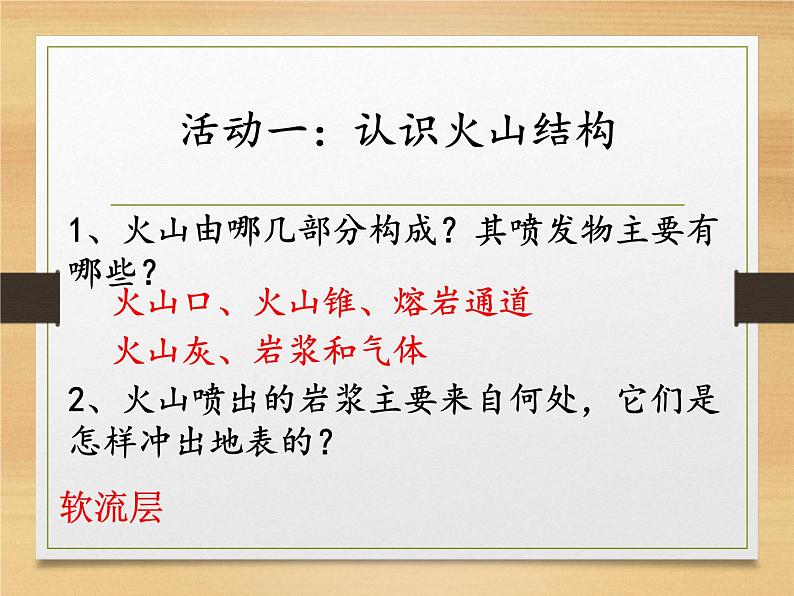 活动一：认识火山结构

1、火山由哪几部分构成？其喷发物主要有哪些？

火山口、火山锥、熔岩通道

火山灰、岩浆和气体

2、火山喷出的岩浆主要来自何处，它们是怎样冲出地表的？

软流层